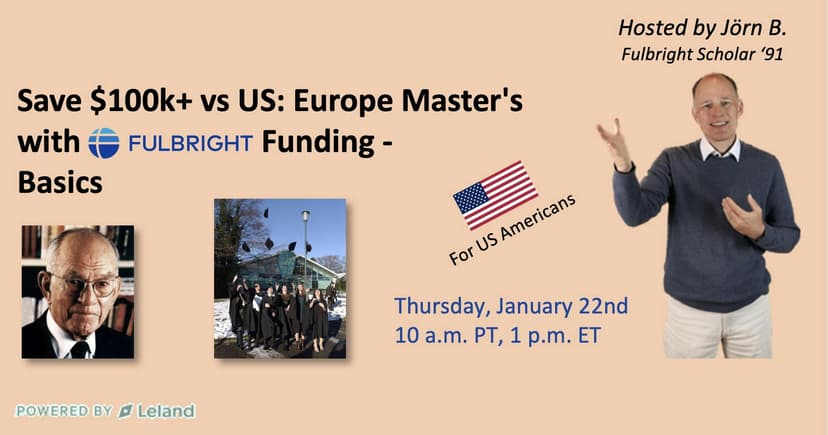 Hosted by Jörn B.
Fulbright Scholar '91

Save \$100k+ vs US: Europe Master's with FULBRIGHT Funding - Basics

For US Americans

Thursday, January 22nd
10 a.m. PT, 1 p.m. ET

POWERED BY Leland